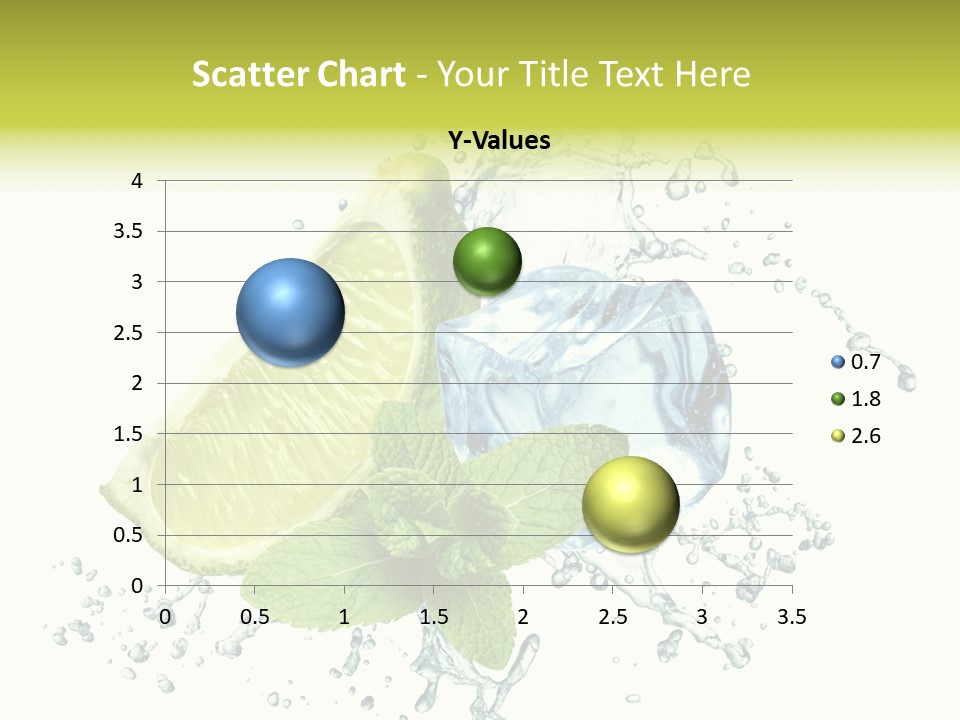 Scatter Chart - Your Title Text Here

Y-Values

4
3.5
3
2.5
2
1.5
1
0.5
0

0 0.5 1 1.5 2 2.5 3 3.5

0.7
1.8
2.6